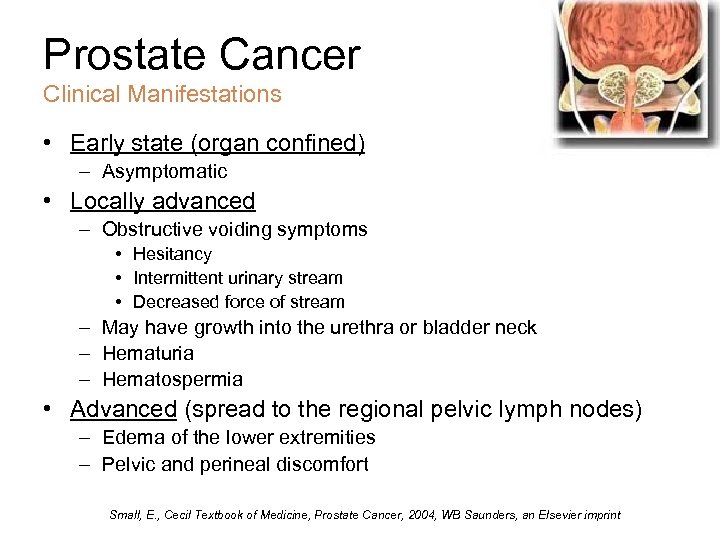 Prostate Cancer
Clinical Manifestations

• Early state (organ confined)
– Asymptomatic
• Locally advanced
– Obstructive voiding symptoms
• Hesitancy
• Intermittent urinary stream
• Decreased force of stream
– May have growth into the urethra or bladder neck
– Hematuria
– Hematospermia
• Advanced (spread to the regional pelvic lymph nodes)
– Edema of the lower extremities
– Pelvic and perineal discomfort

Small, E., Cecil Textbook of Medicine, Prostate Cancer, 2004, WB Saunders, an Elsevier imprint